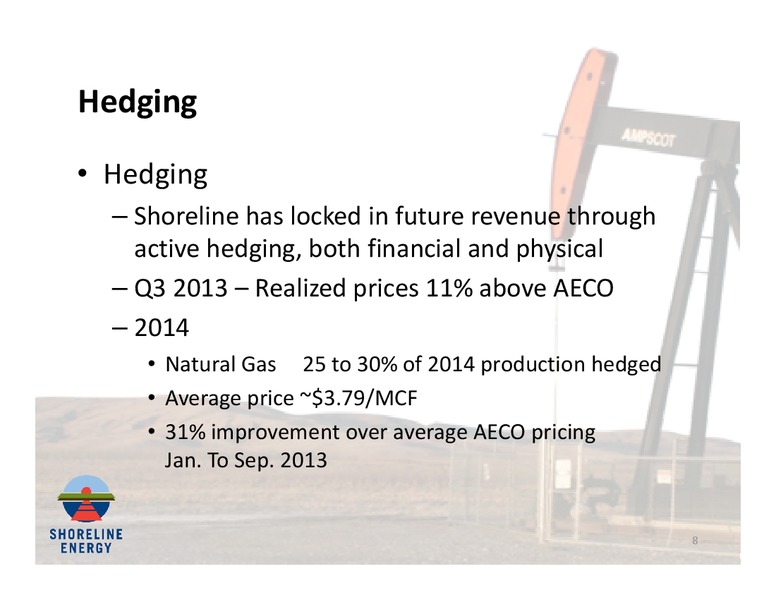 Hedging

• Hedging
– Shoreline has locked in future revenue through active hedging, both financial and physical
– Q3 2013 – Realized prices 11% above AECO
– 2014
• Natural Gas 25 to 30% of 2014 production hedged
• Average price ~$3.79/MCF
• 31% improvement over average AECO pricing Jan. To Sep. 2013

AMPSCOT

SHORELINE ENERGY

8